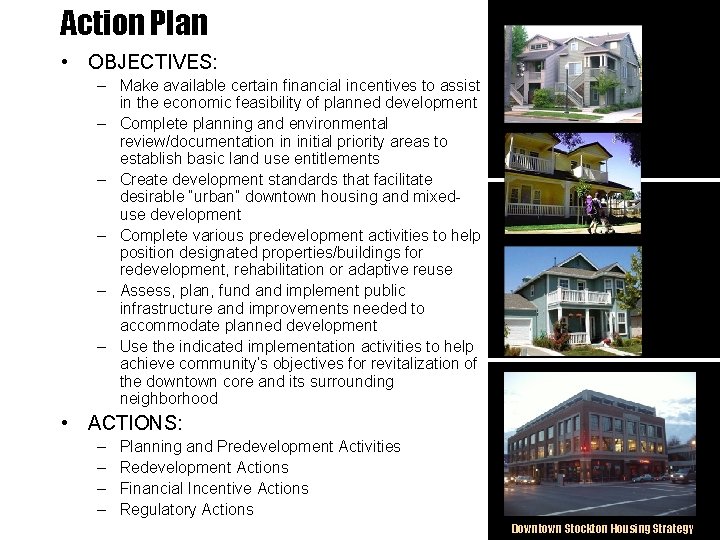 Action Plan

• OBJECTIVES:

– Make available certain financial incentives to assist in the economic feasibility of planned development

– Complete planning and environmental review/documentation in initial priority areas to establish basic land use entitlements

– Create development standards that facilitate desirable "urban" downtown housing and mixed-use development

– Complete various predevelopment activities to help position designated properties/buildings for redevelopment, rehabilitation or adaptive reuse

– Assess, plan, fund and implement public infrastructure and improvements needed to accommodate planned development

– Use the indicated implementation activities to help achieve community's objectives for revitalization of the downtown core and its surrounding neighborhood

• ACTIONS:

– Planning and Predevelopment Activities

– Redevelopment Actions

– Financial Incentive Actions

– Regulatory Actions

Downtown Stockton Housing Strategy